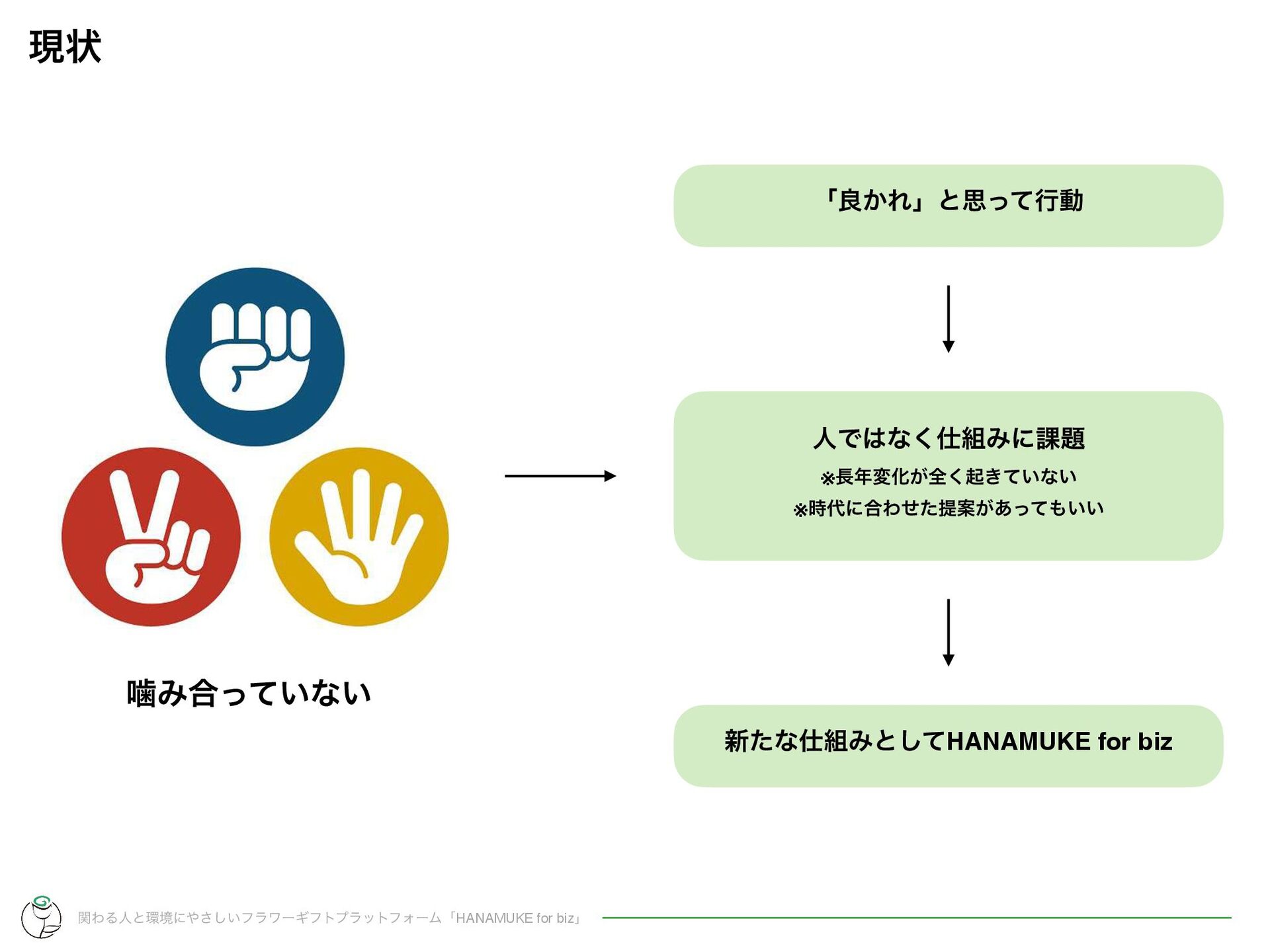 現状

噛み合っていない

「良かれ」と思って行動

人ではなく仕組みに課題

※長年変化が全く起きていない
※時代に合わせた提案があってもいい

新たな仕組みとしてHANAMUKE for biz

関わる人と環境にやさしいフラワーギフトプラットフォーム「HANAMUKE for biz」